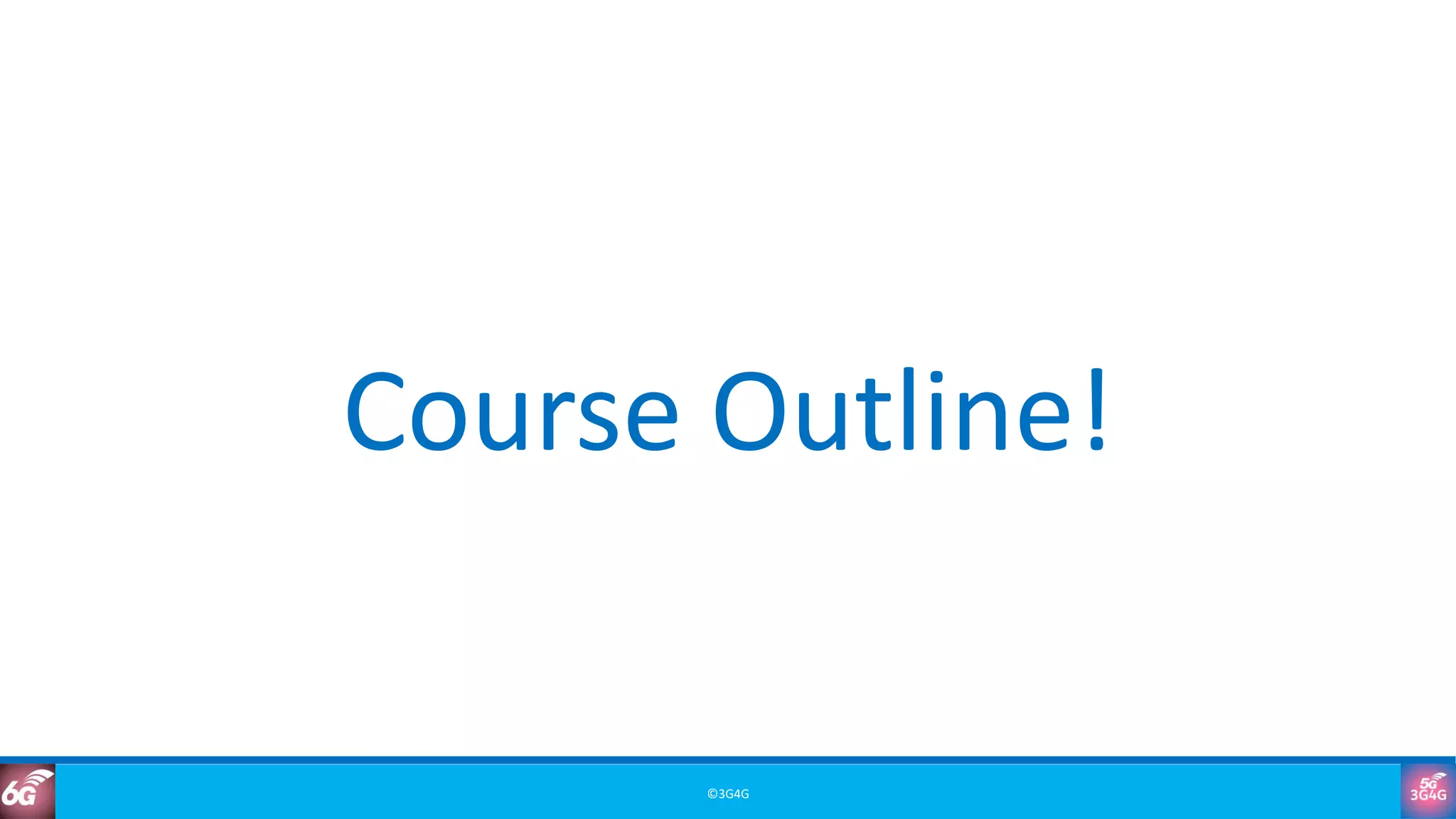 Course Outline!

6G

©3G4G

5G
3G4G